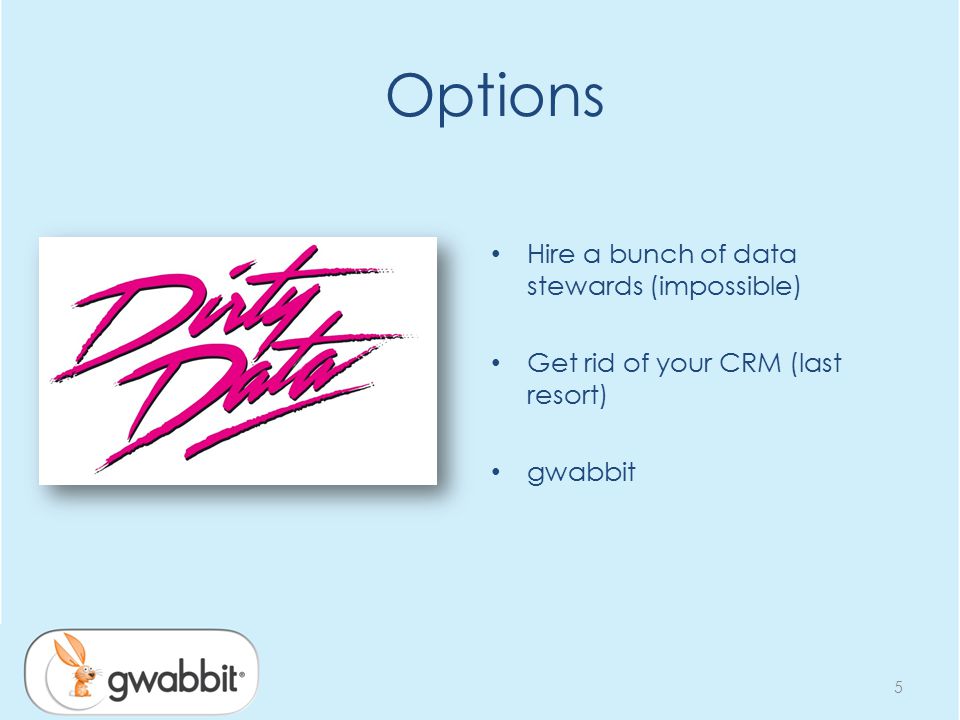 Options

Dirty Data

• Hire a bunch of data stewards (impossible)

• Get rid of your CRM (last resort)

• gwabbit

gwabbit®

5